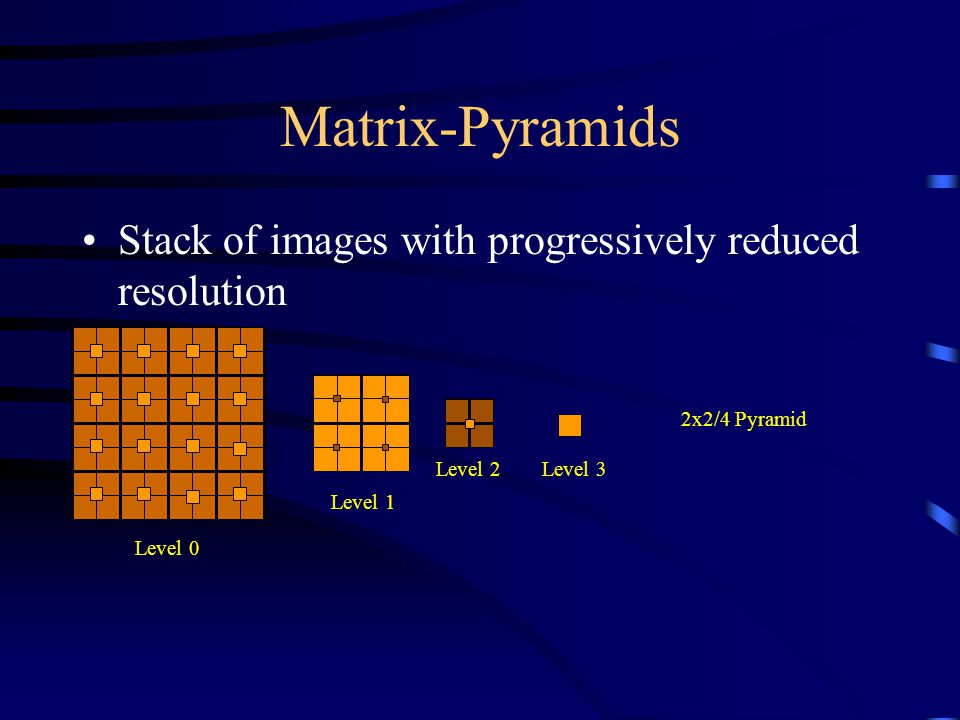 Matrix-Pyramids

• Stack of images with progressively reduced resolution

Level 0

Level 1

Level 2

Level 3

2x2/4 Pyramid